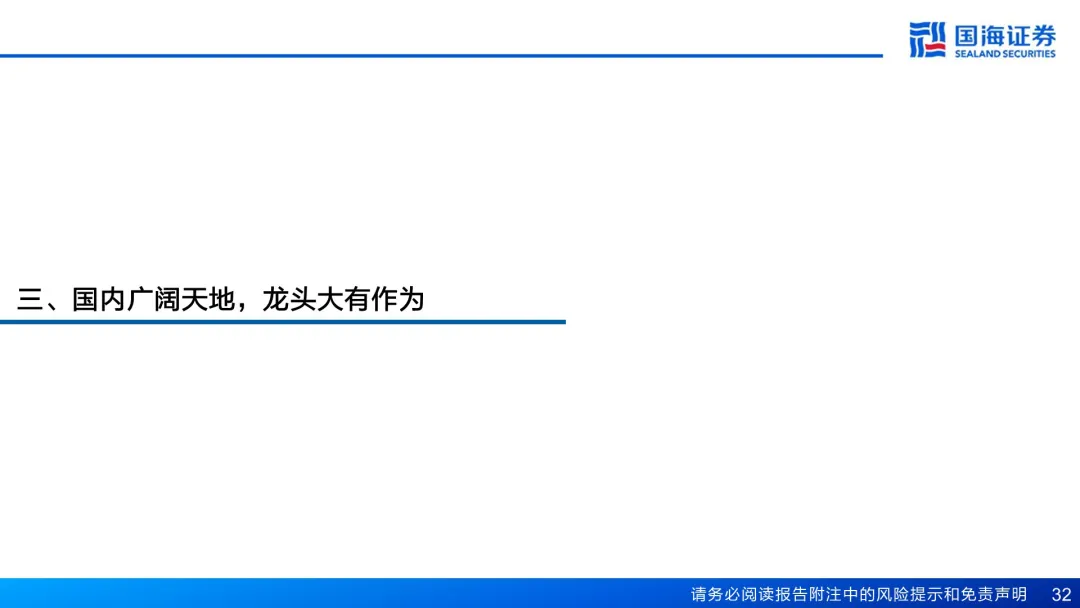 国海证券
SEALAND SECURITIES

三、国内广阔天地，龙头大有作为

请务必阅读报告附注中的风险提示和免责声明 32